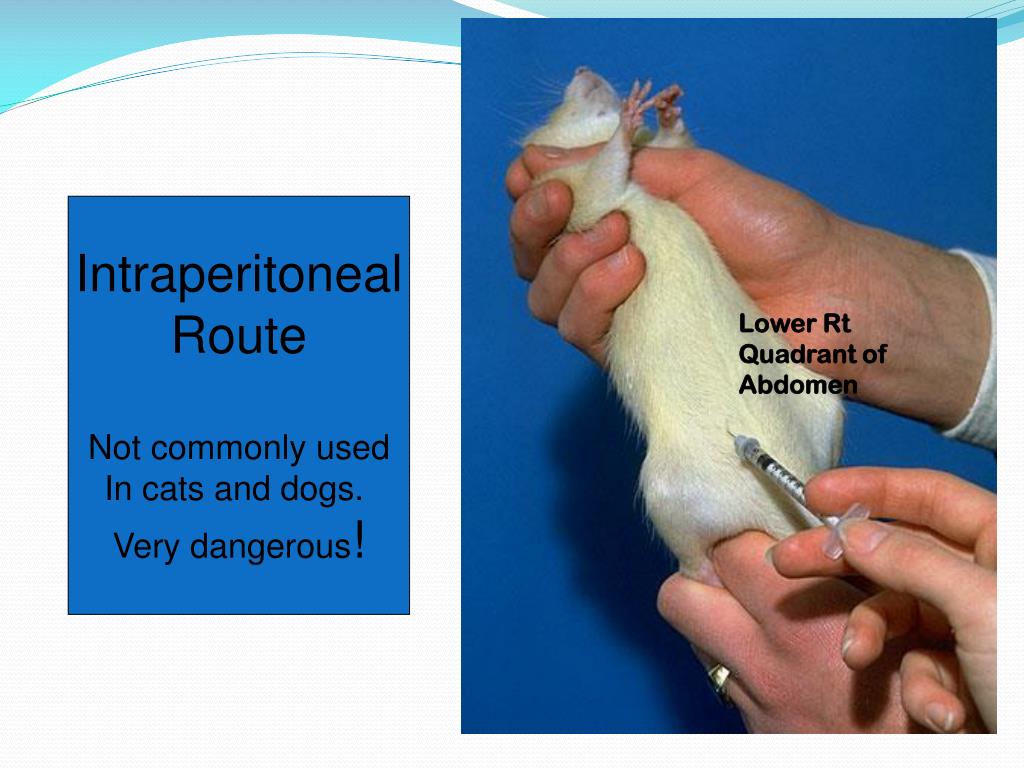 Intraperitoneal Route

Not commonly used In cats and dogs.

Very dangerous!

Lower Rt Quadrant of Abdomen